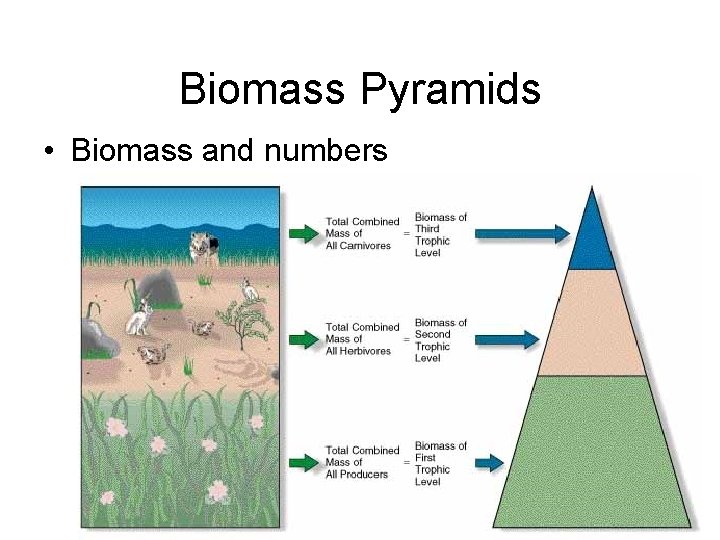 Biomass Pyramids

• Biomass and numbers

Total Combined Mass of All Carnivores = Biomass of Third Trophic Level

Total Combined Mass of All Herbivores = Biomass of Second Trophic Level

Total Combined Mass of All Producers = Biomass of First Trophic Level